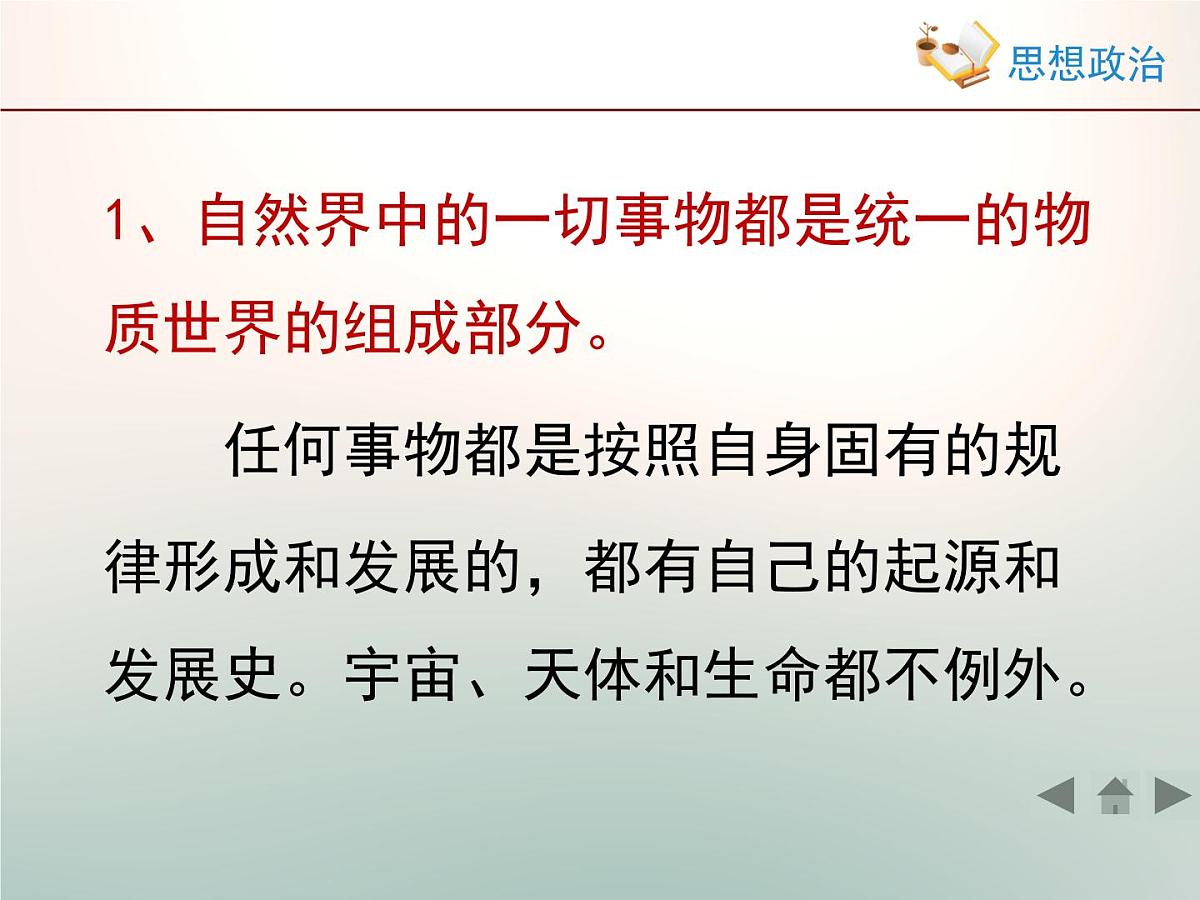 思想政治

1、自然界中的一切事物都是统一的物质世界的组成部分。

任何事物都是按照自身固有的规律形成和发展的，都有自己的起源和发展史。宇宙、天体和生命都不例外。